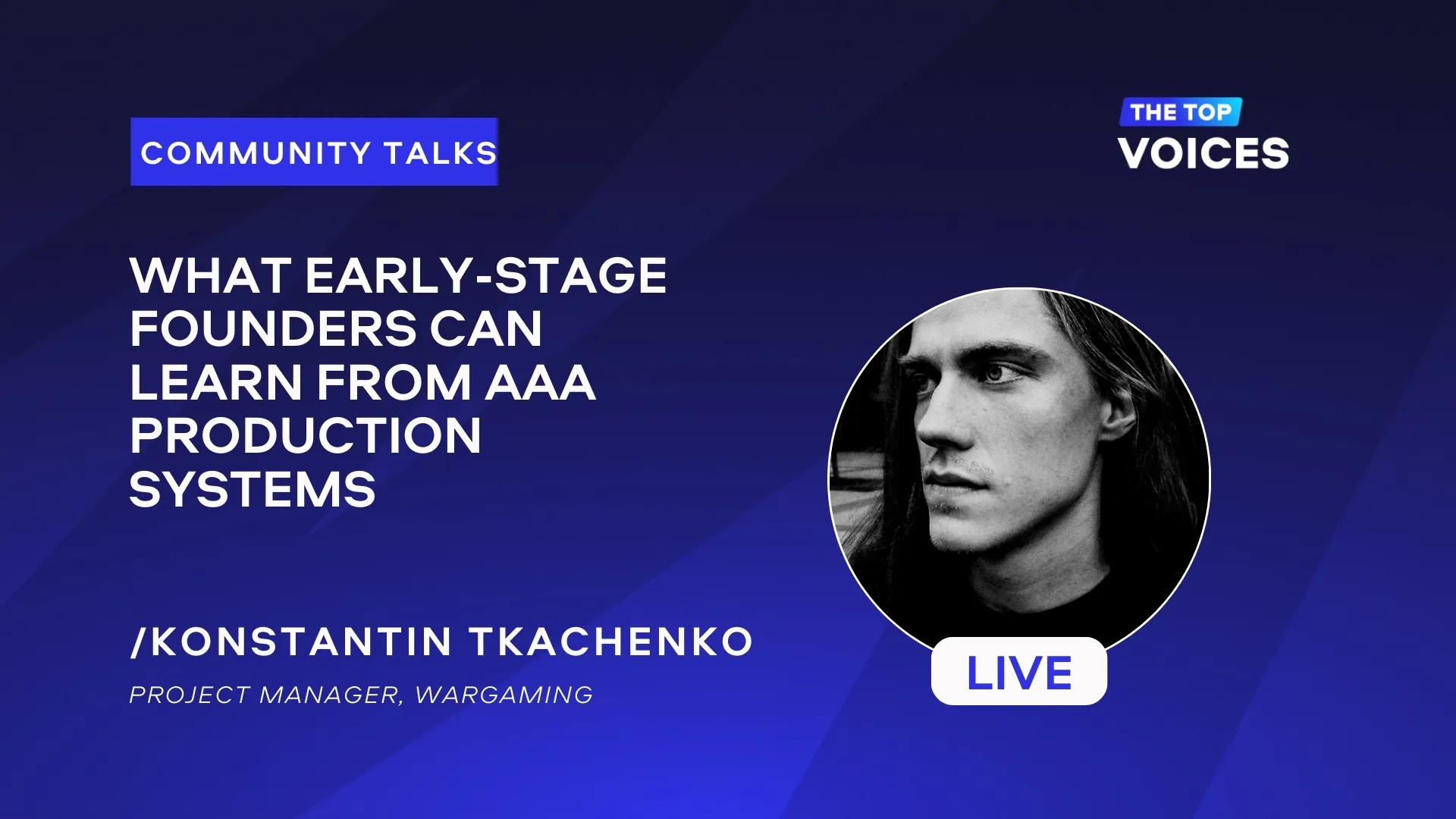 COMMUNITY TALKS

THE TOP
VOICES

WHAT EARLY-STAGE FOUNDERS CAN LEARN FROM AAA PRODUCTION SYSTEMS

/KONSTANTIN TKACHENKO

PROJECT MANAGER, WARGAMING

LIVE